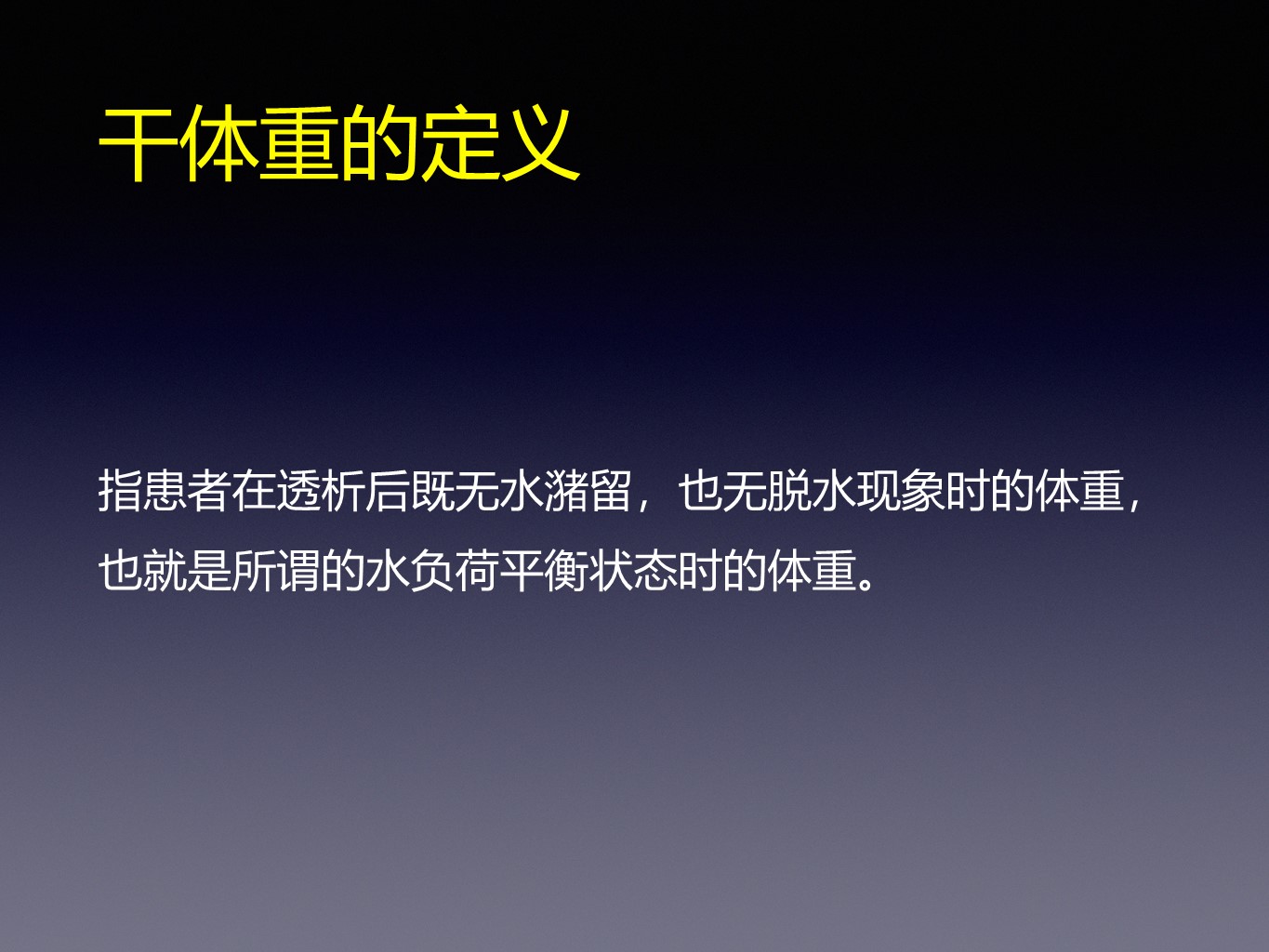 干体重的定义

指患者在透析后既无水潴留，也无脱水现象时的体重，也就是所谓的水负荷平衡状态时的体重。